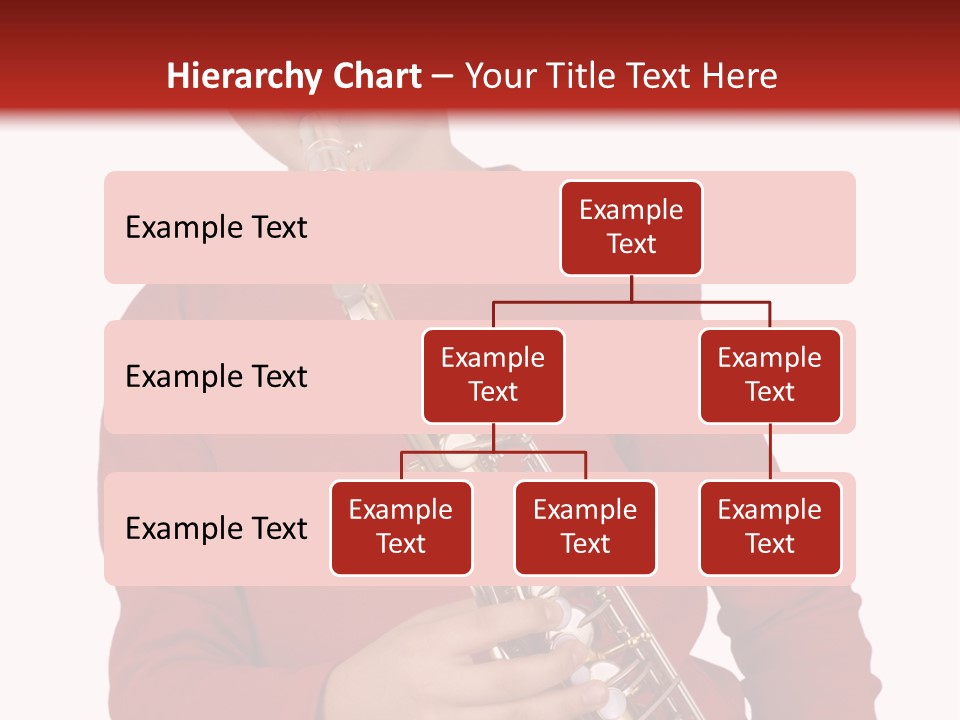 Hierarchy Chart – Your Title Text Here

Example Text

Example Text

Example Text

Example Text

Example Text

Example Text

Example Text

Example Text

Example Text